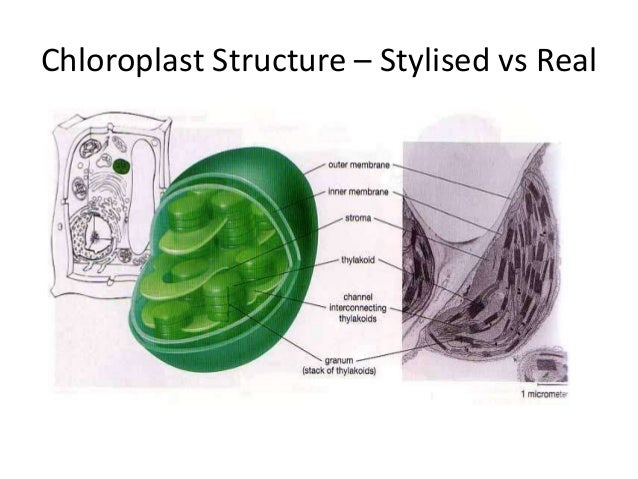 Chloroplast Structure – Stylised vs Real

outer membrane

inner membrane

stroma

thylakoid

channel interconnecting thylakoids

granum (stack of thylakoids)

1 micrometer